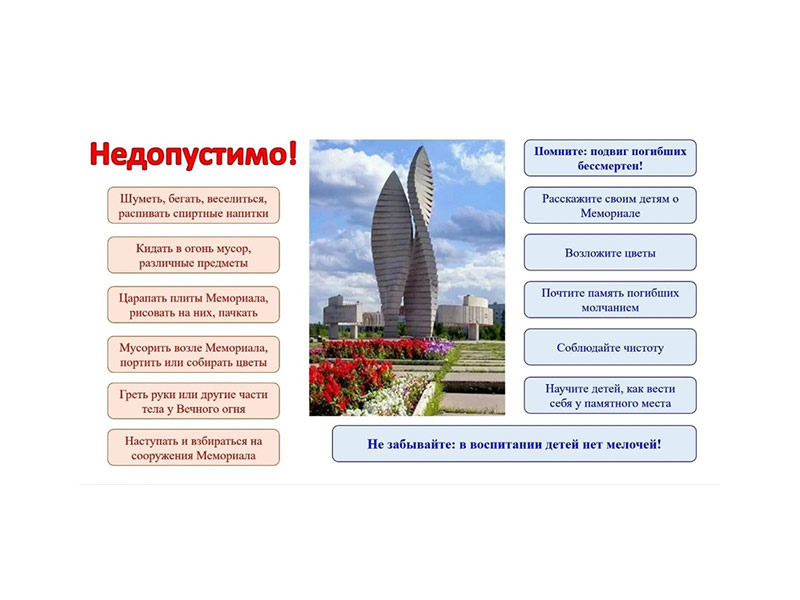 Недопустимо!

Шуметь, бегать, веселиться, распивать спиртные напитки

Кидать в огонь мусор, различные предметы

Царапать плиты Мемориала, рисовать на них, пачкать

Мусорить возле Мемориала, портить или собирать цветы

Греть руки или другие части тела у Вечного огня

Наступать и взбираться на сооружения Мемориала

Помните: подвиг погибших бессмертен!

Расскажите своим детям о Мемориале

Возложите цветы

Почтите память погибших молчанием

Соблюдайте чистоту

Научите детей, как вести себя у памятного места

Не забывайте: в воспитании детей нет мелочей!